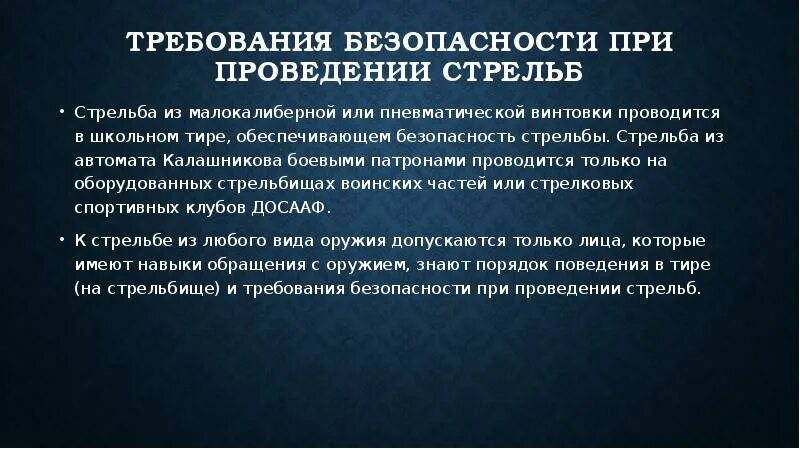 ТРЕБОВАНИЯ БЕЗОПАСНОСТИ ПРИ ПРОВЕДЕНИИ СТРЕЛЬБ

• Стрельба из малокалиберной или пневматической винтовки проводится в школьном тире, обеспечивающем безопасность стрельбы. Стрельба из автомата Калашникова боевыми патронами проводится только на оборудованных стрельбищах воинских частей или стрелковых спортивных клубов ДОСААФ.

• К стрельбе из любого вида оружия допускаются только лица, которые имеют навыки обращения с оружием, знают порядок поведения в тире (на стрельбище) и требования безопасности при проведении стрельб.